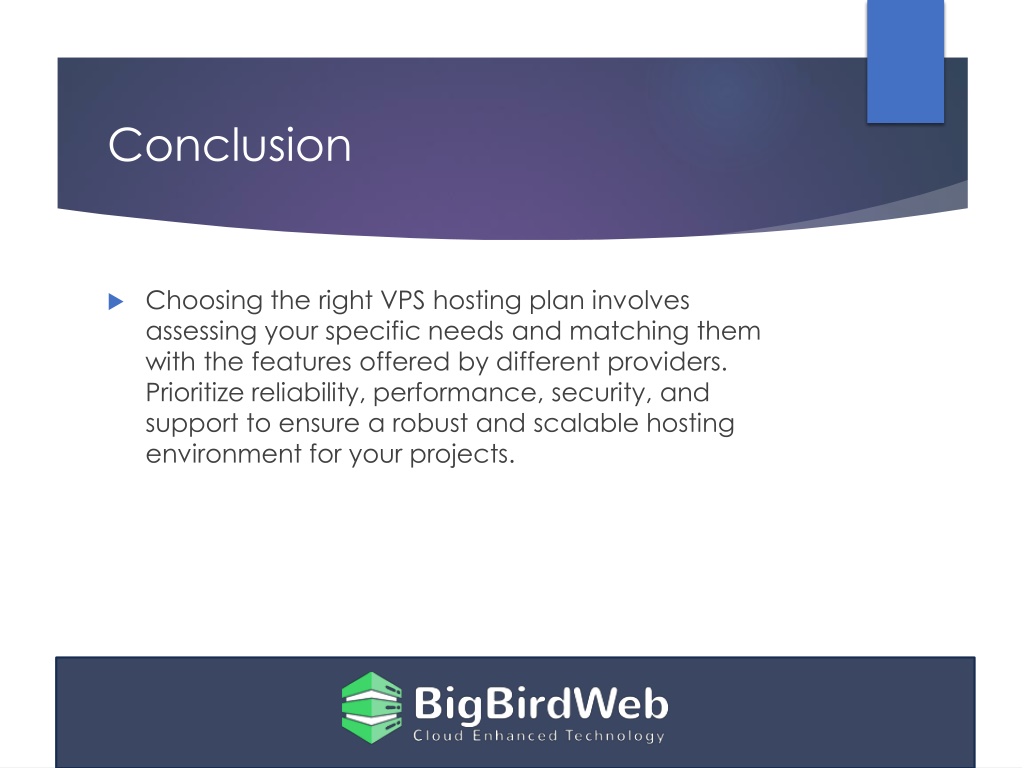 Conclusion

Choosing the right VPS hosting plan involves assessing your specific needs and matching them with the features offered by different providers. Prioritize reliability, performance, security, and support to ensure a robust and scalable hosting environment for your projects.

BigBirdWeb
Cloud Enhanced Technology